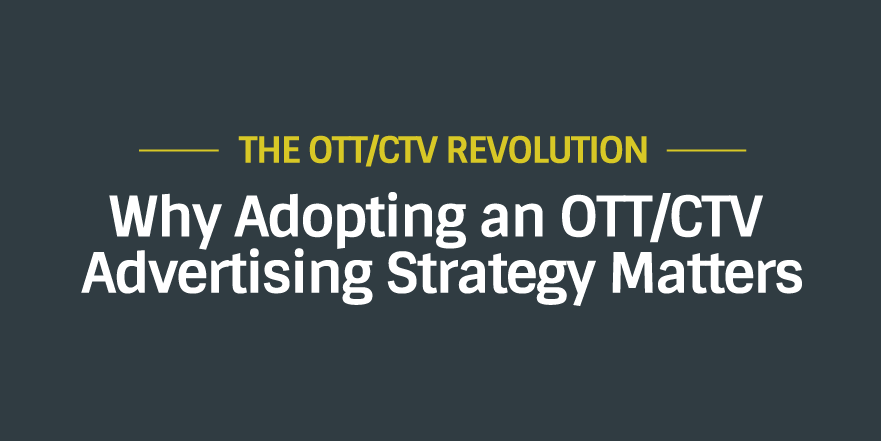 THE OTT/CTV REVOLUTION

Why Adopting an OTT/CTV Advertising Strategy Matters